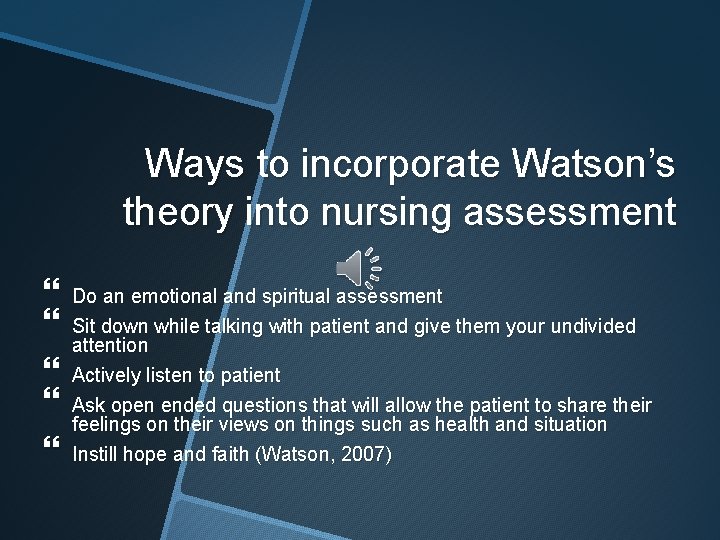 Ways to incorporate Watson's theory into nursing assessment

“ Do an emotional and spiritual assessment
“ Sit down while talking with patient and give them your undivided attention
“ Actively listen to patient
“ Ask open ended questions that will allow the patient to share their feelings on their views on things such as health and situation
“ Instill hope and faith (Watson, 2007)